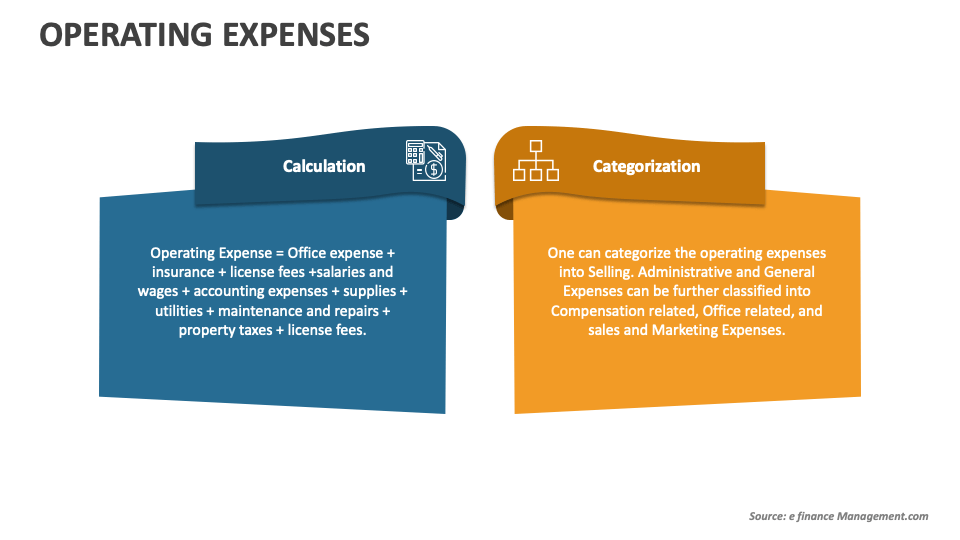 OPERATING EXPENSES

Calculation

Operating Expense = Office expense + insurance + license fees +salaries and wages + accounting expenses + supplies + utilities + maintenance and repairs + property taxes + license fees.

Categorization

One can categorize the operating expenses into Selling. Administrative and General Expenses can be further classified into Compensation related, Office related, and sales and Marketing Expenses.

Source: e finance Management.com